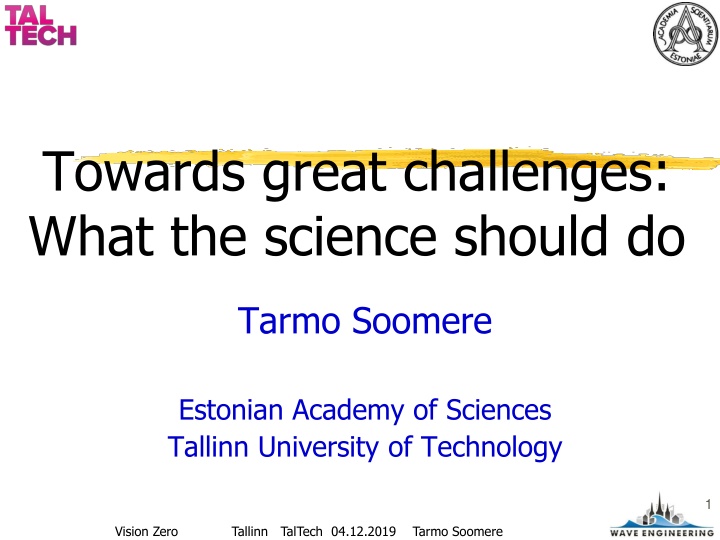 TAL TECH

ACADEMIA SCIENTIARUM ESTONIAE

Towards great challenges: What the science should do

Tarmo Soomere

Estonian Academy of Sciences
Tallinn University of Technology

1

Vision Zero Tallinn TalTech 04.12.2019 Tarmo Soomere

WAVE ENGINEERING